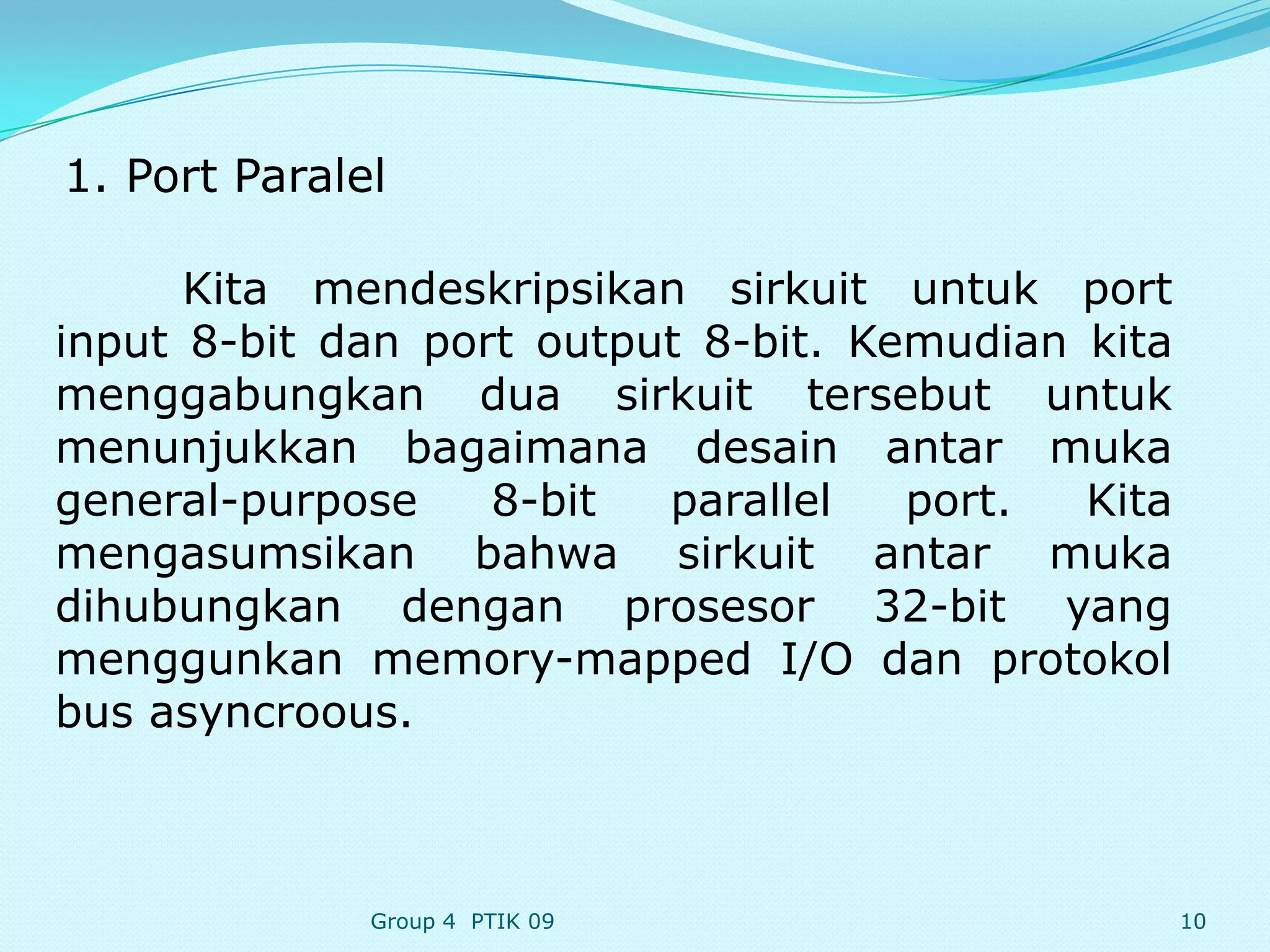 1. Port Paralel

Kita mendeskripsikan sirkuit untuk port input 8-bit dan port output 8-bit. Kemudian kita menggabungkan dua sirkuit tersebut untuk menunjukkan bagaimana desain antar muka general-purpose 8-bit parallel port. Kita mengasumsikan bahwa sirkuit antar muka dihubungkan dengan prosesor 32-bit yang menggunkan memory-mapped I/O dan protokol bus asyncroous.

Group 4 PTIK 09

10